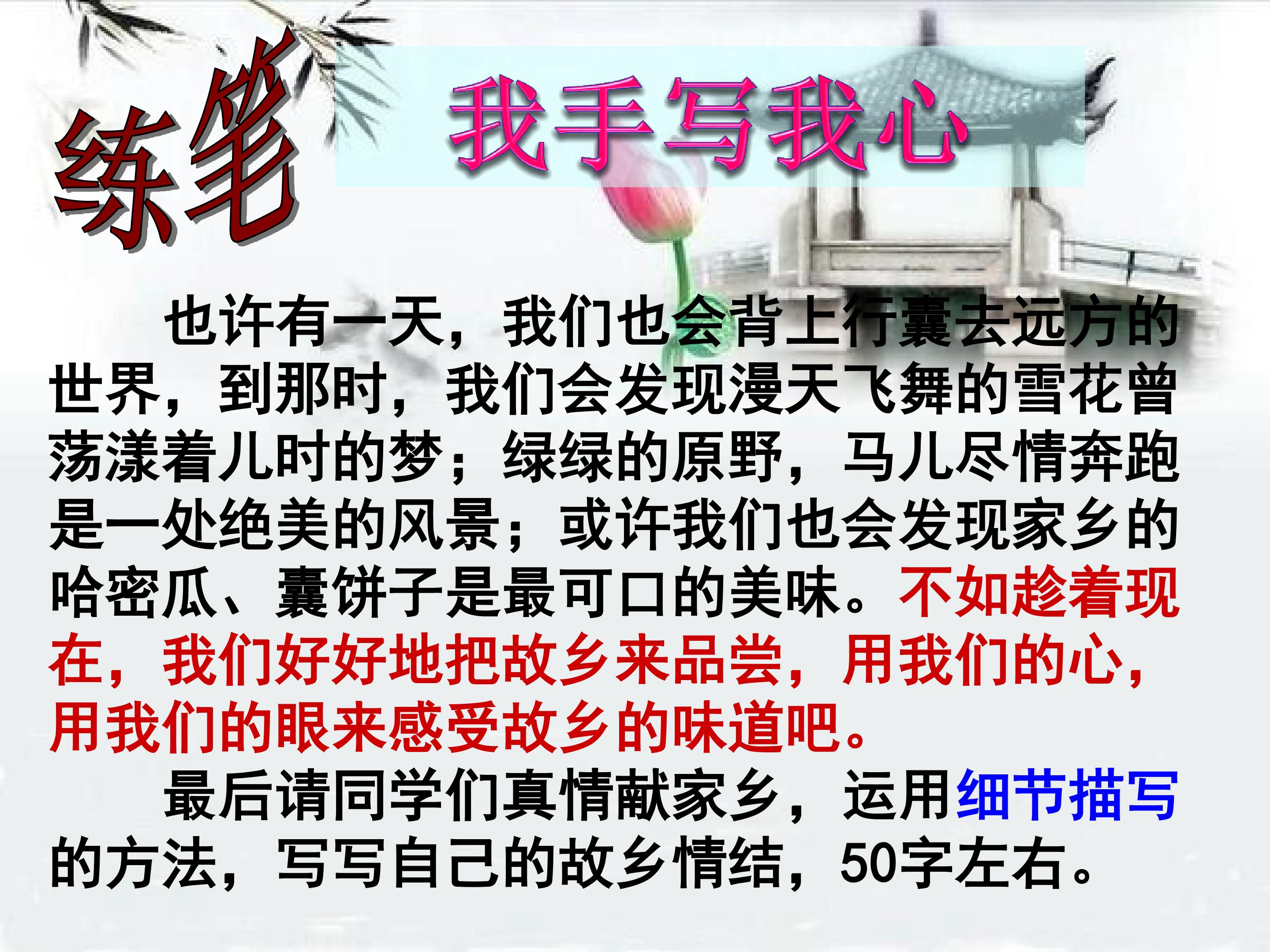 练笔

我手写我心

也许有一天，我们也会背上行囊去远方的世界，到那时，我们会发现漫天飞舞的雪花曾荡漾着儿时的梦；绿绿的原野，马儿尽情奔跑是一处绝美的风景；或许我们也会发现家乡的哈密瓜、囊饼子是最可口的美味。不如趁着现在，我们好好地把故乡来品尝，用我们的心，用我们的眼来感受故乡的味道吧。

最后请同学们真情献家乡，运用细节描写的方法，写写自己的故乡情结，50字左右。